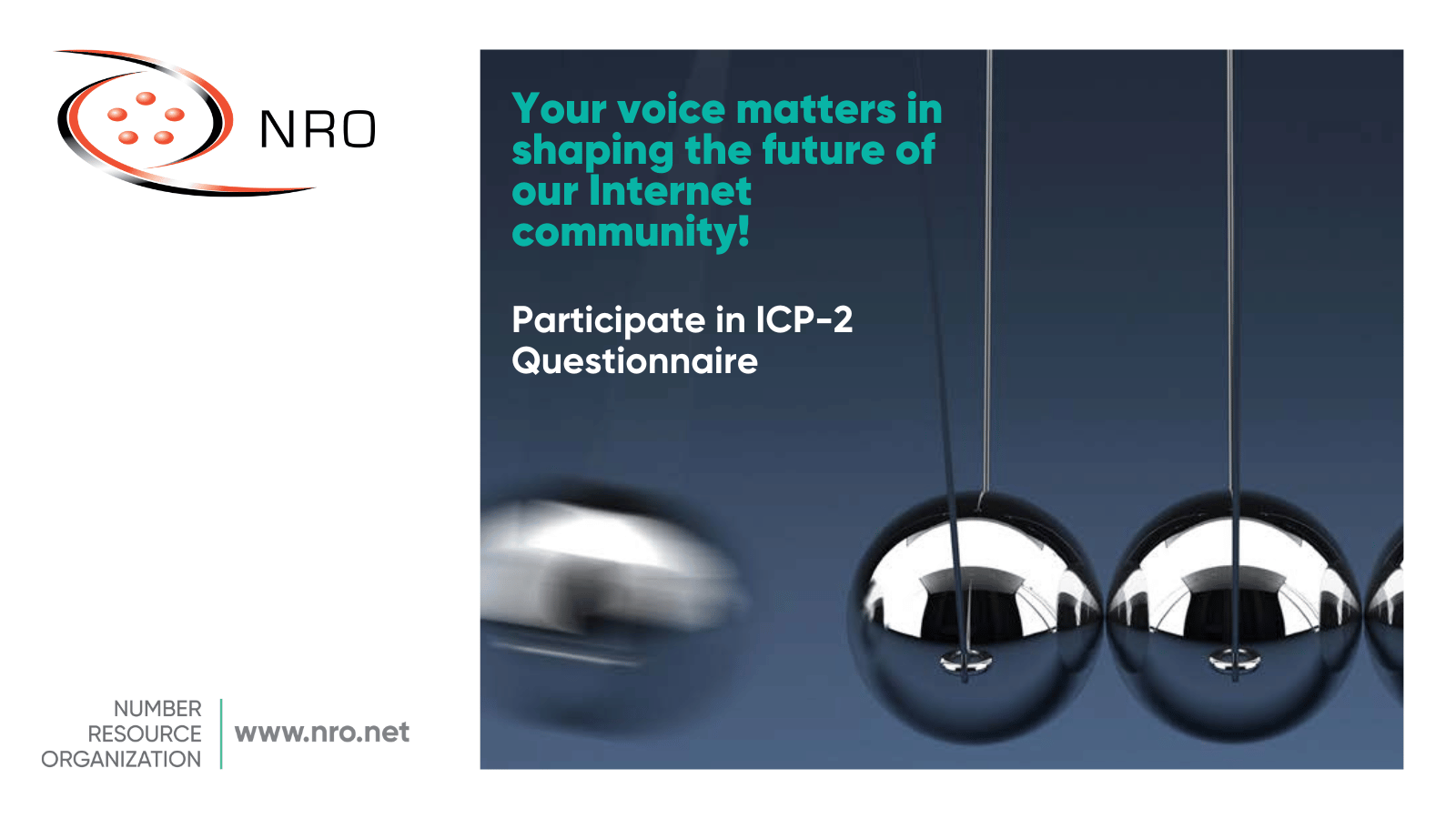 NRO

Your voice matters in shaping the future of our Internet community!

Participate in ICP-2 Questionnaire

NUMBER RESOURCE ORGANIZATION

www.nro.net